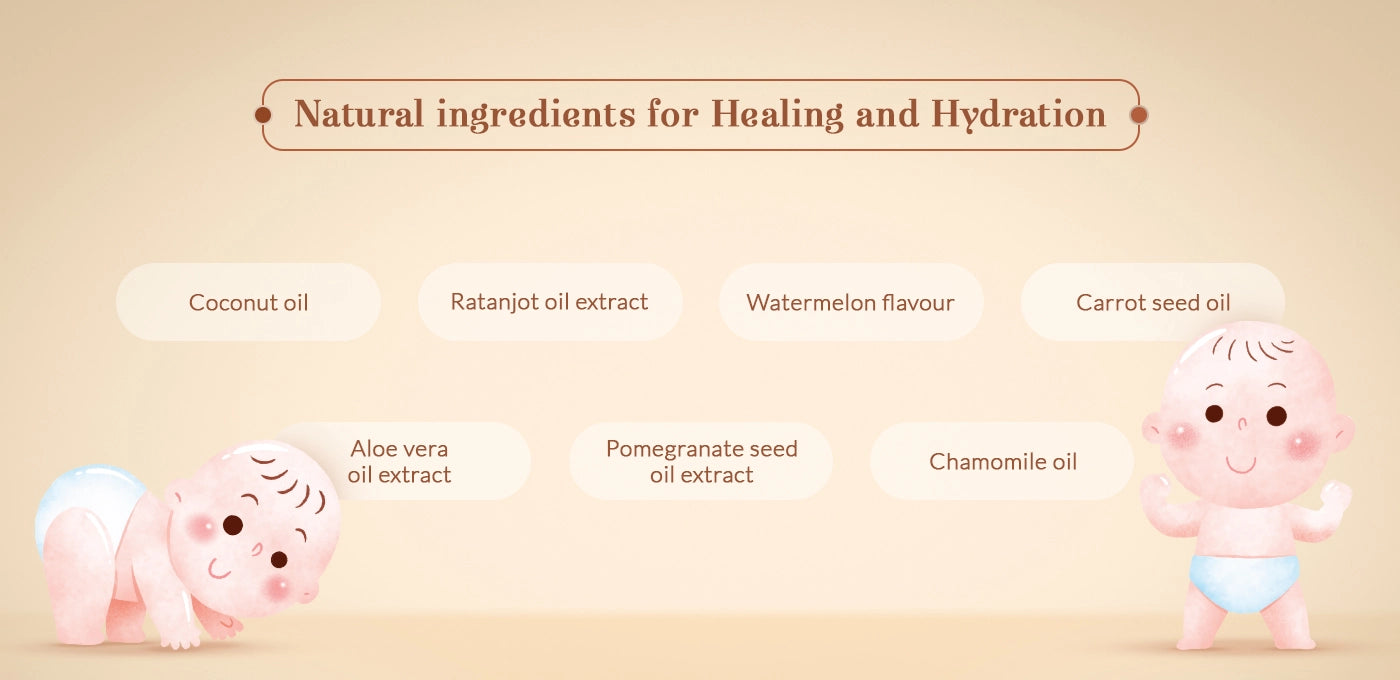 Natural ingredients for Healing and Hydration

Coconut oil

Ratanjot oil extract

Watermelon flavour

Carrot seed oil

Aloe vera oil extract

Pomegranate seed oil extract

Chamomile oil